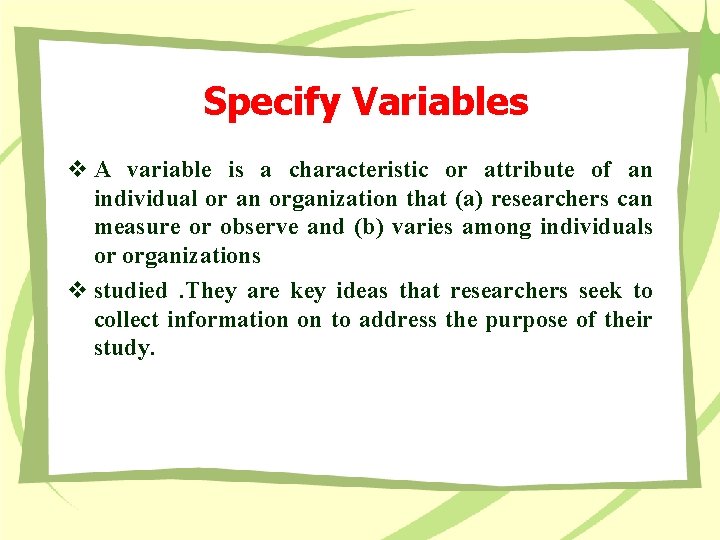 Specify Variables

❖ A variable is a characteristic or attribute of an individual or an organization that (a) researchers can measure or observe and (b) varies among individuals or organizations

❖ studied .They are key ideas that researchers seek to collect information on to address the purpose of their study.